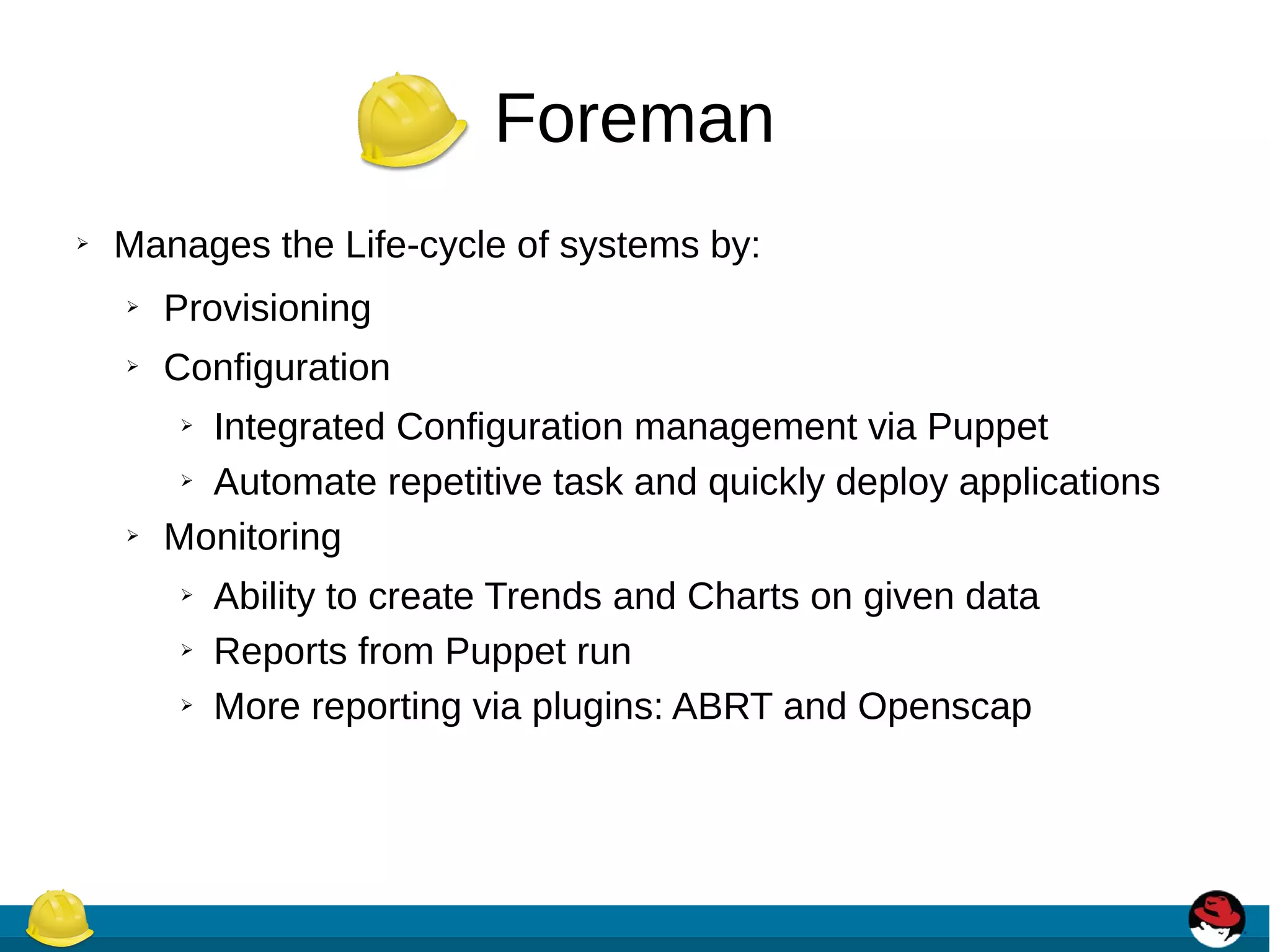 Foreman

➢ Manages the Life-cycle of systems by:

➢ Provisioning

➢ Configuration

➢ Integrated Configuration management via Puppet

➢ Automate repetitive task and quickly deploy applications

➢ Monitoring

➢ Ability to create Trends and Charts on given data

➢ Reports from Puppet run

➢ More reporting via plugins: ABRT and Openscap